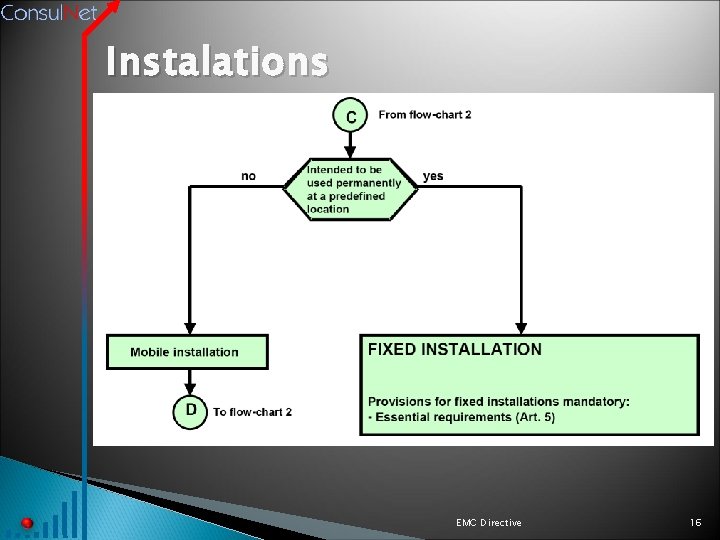 ConsulNet

Instalations

C From flow-chart 2

Intended to be used permanently at a predefined location

no

yes

Mobile installation

D To flow-chart 2

FIXED INSTALLATION

Provisions for fixed installations mandatory:
· Essential requirements (Art. 5)

EMC Directive

16